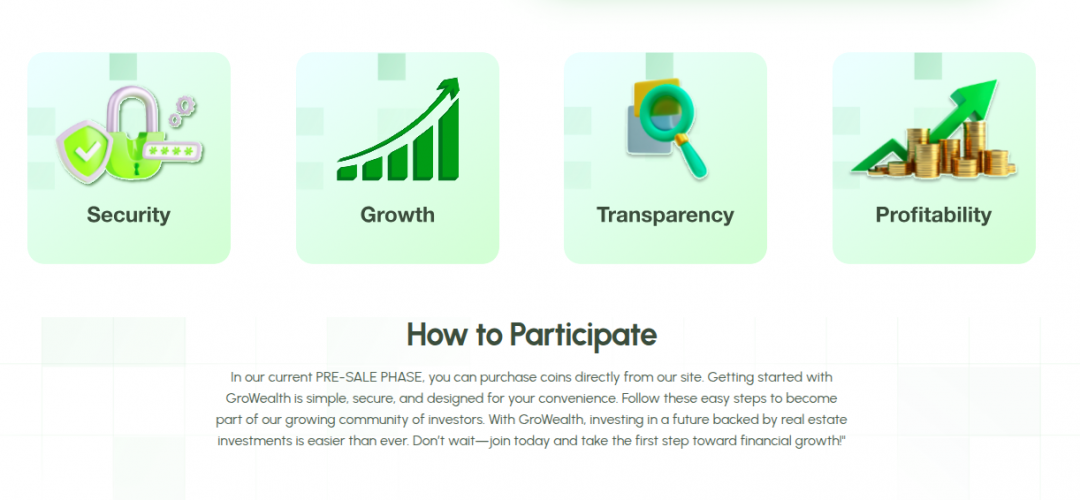 Security

Growth

Transparency

Profitability

How to Participate

In our current PRE-SALE PHASE, you can purchase coins directly from our site. Getting started with GroWealth is simple, secure, and designed for your convenience. Follow these easy steps to become part of our growing community of investors. With GroWealth, investing in a future backed by real estate investments is easier than ever. Don't wait—join today and take the first step toward financial growth!"